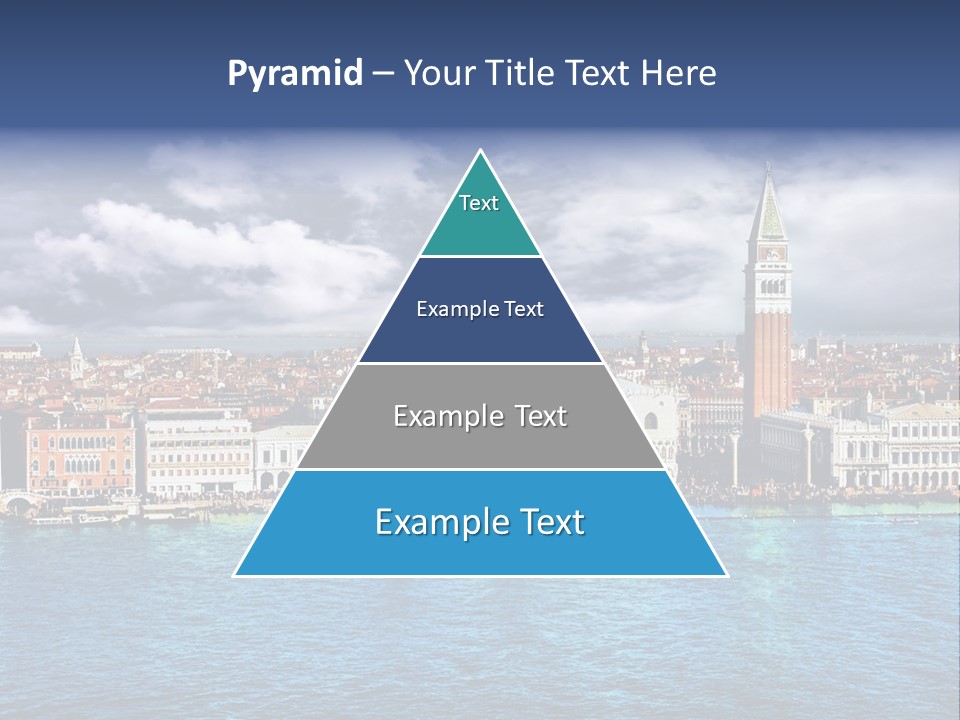 Pyramid – Your Title Text Here

Text

Example Text

Example Text

Example Text